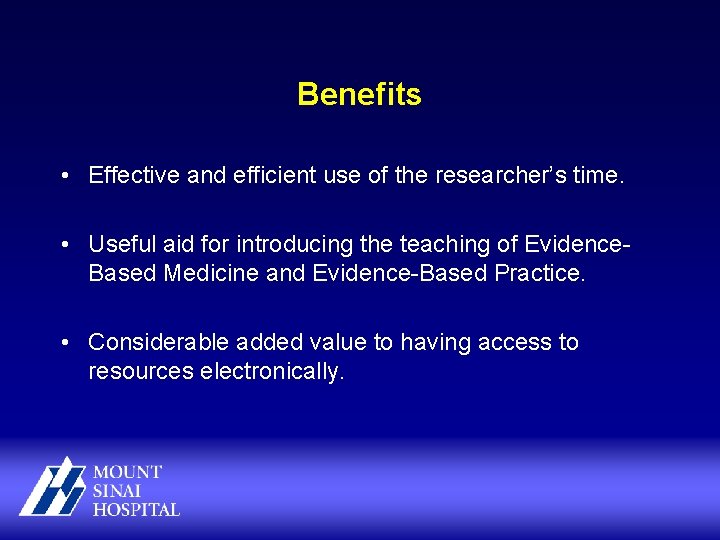 Benefits

• Effective and efficient use of the researcher's time.

• Useful aid for introducing the teaching of Evidence-Based Medicine and Evidence-Based Practice.

• Considerable added value to having access to resources electronically.

MOUNT
SINAI
HOSPITAL